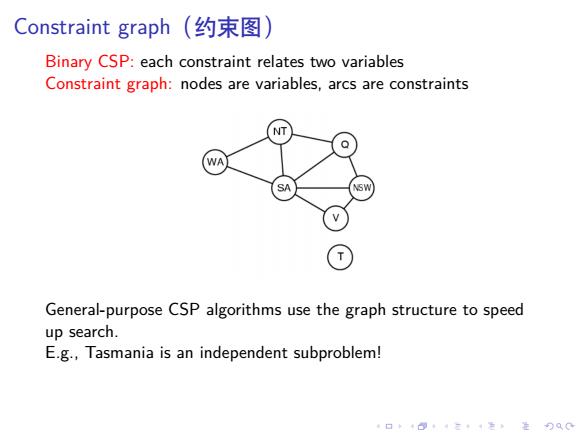 Constraint graph（约束图）

Binary CSP: each constraint relates two variables
Constraint graph: nodes are variables, arcs are constraints

NT
Q
WA
SA
NSW
V
T

General-purpose CSP algorithms use the graph structure to speed up search.
E.g., Tasmania is an independent subproblem!